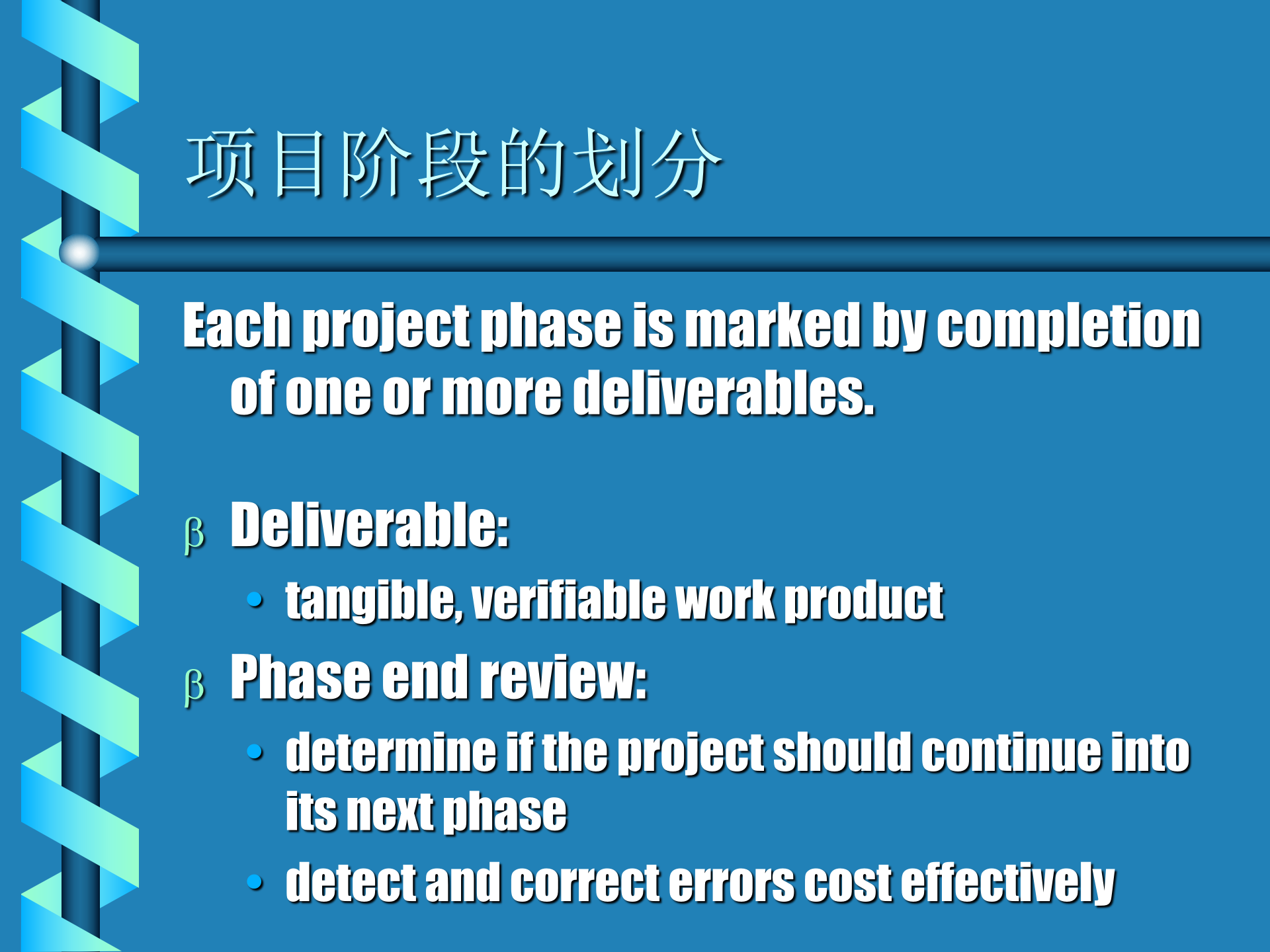 项目阶段的划分

Each project phase is marked by completion of one or more deliverables.

β Deliverable:
• tangible, verifiable work product

β Phase end review:
• determine if the project should continue into its next phase
• detect and correct errors cost effectively